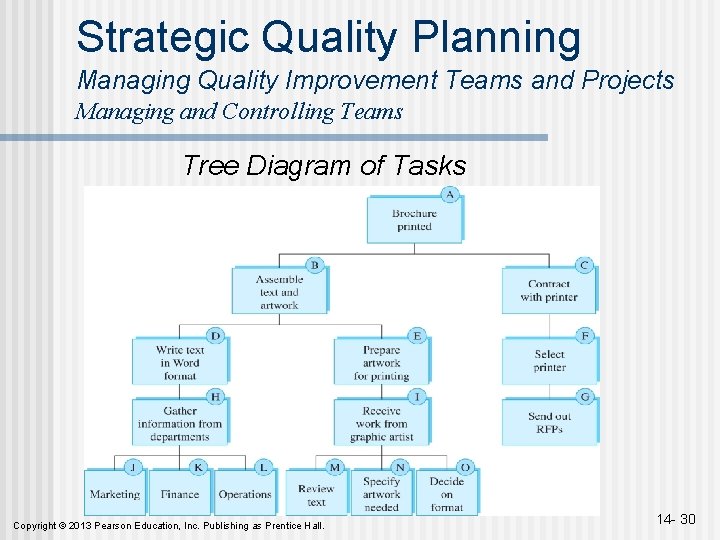 Strategic Quality Planning

Managing Quality Improvement Teams and Projects

Managing and Controlling Teams

Tree Diagram of Tasks

A
Brochure printed

B
Assemble text and artwork

C
Contract with printer

D
Write text in Word format

E
Prepare artwork for printing

F
Select printer

H
Gather information from departments

I
Receive work from graphic artist

G
Send out RFPs

J
Marketing

K
Finance

L
Operations

M
Review text

N
Specify artwork needed

O
Decide on format

Copyright © 2013 Pearson Education, Inc. Publishing as Prentice Hall.

14- 30